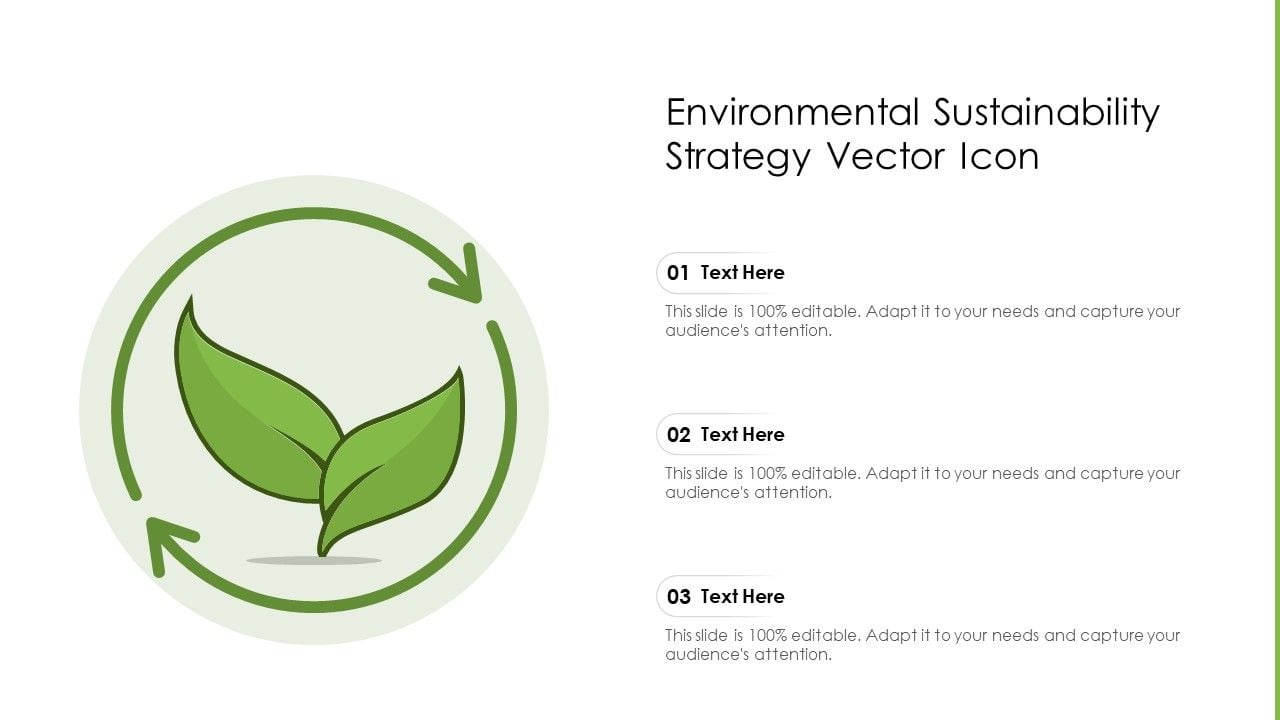 Environmental Sustainability Strategy Vector Icon

01 Text Here

This slide is 100% editable. Adapt it to your needs and capture your audience's attention.

02 Text Here

This slide is 100% editable. Adapt it to your needs and capture your audience's attention.

03 Text Here

This slide is 100% editable. Adapt it to your needs and capture your audience's attention.